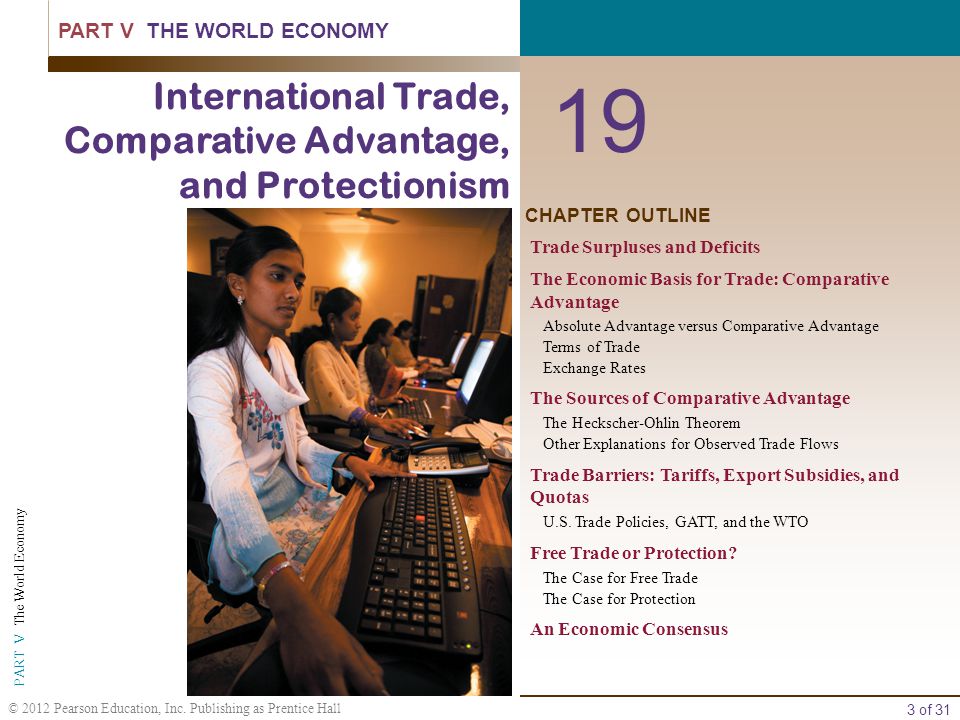 PART V THE WORLD ECONOMY

International Trade, Comparative Advantage, and Protectionism

19

CHAPTER OUTLINE

Trade Surpluses and Deficits

The Economic Basis for Trade: Comparative Advantage

Absolute Advantage versus Comparative Advantage
Terms of Trade
Exchange Rates

The Sources of Comparative Advantage

The Heckscher-Ohlin Theorem
Other Explanations for Observed Trade Flows

Trade Barriers: Tariffs, Export Subsidies, and Quotas

U.S. Trade Policies, GATT, and the WTO

Free Trade or Protection?

The Case for Free Trade
The Case for Protection

An Economic Consensus

PART V The World Economy

© 2012 Pearson Education, Inc. Publishing as Prentice Hall

3 of 31